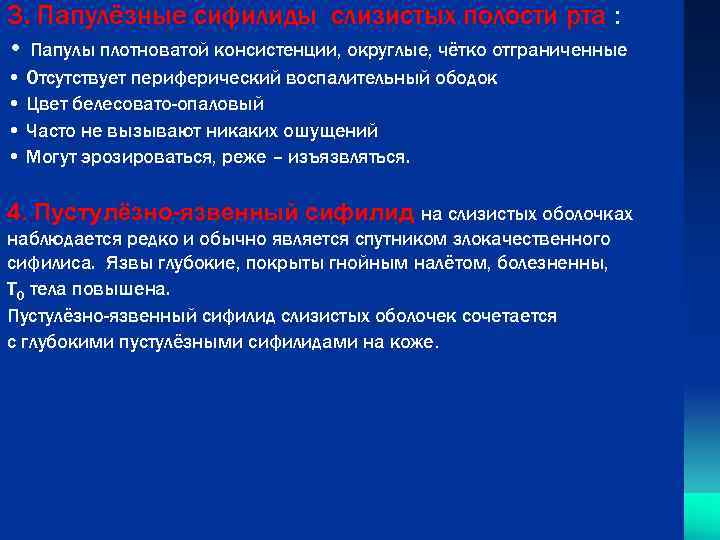 3. Папулёзные сифилиды слизистых полости рта :

• Папулы плотноватой консистенции, округлые, чётко отграниченные
• Отсутствует периферический воспалительный ободок
• Цвет белесовато-опаловый
• Часто не вызывают никаких ощущений
• Могут эрозироваться, реже – изъязвляться.

4. Пустулёзно-язвенный сифилид на слизистых оболочках наблюдается редко и обычно является спутником злокачественного сифилиса. Язвы глубокие, покрыты гнойным налётом, болезненны, $T_0$ тела повышена.
Пустулёзно-язвенный сифилид слизистых оболочек сочетается с глубокими пустулёзными сифилидами на коже.